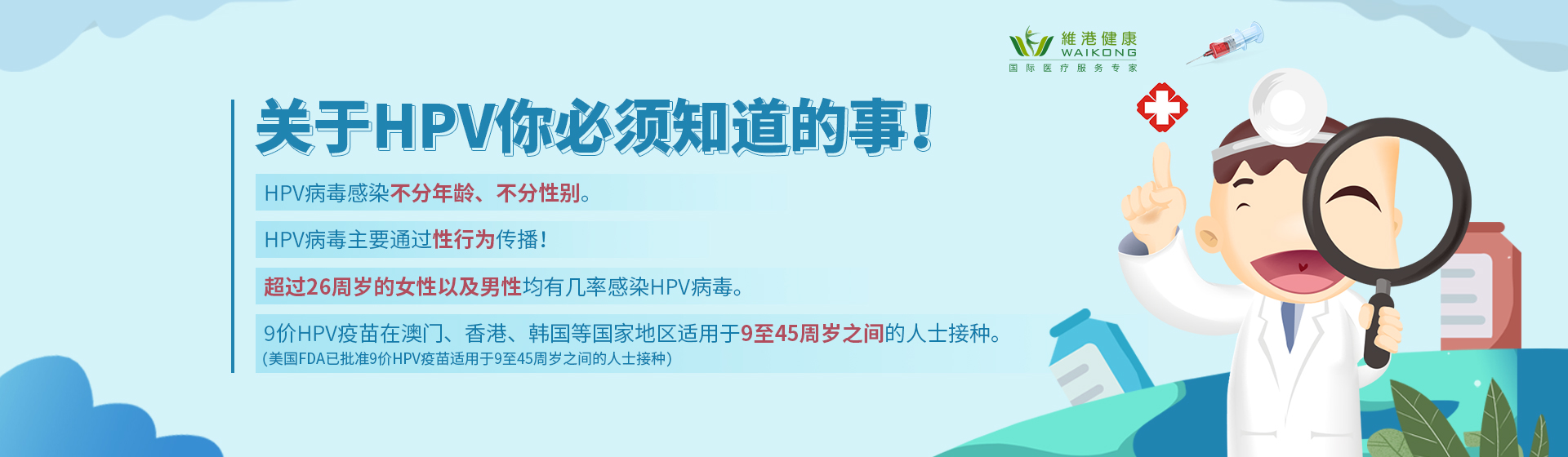 維港健康
WAIKONG
国际医疗服务专家

关于HPV你必须知道的事！

HPV病毒感染不分年龄、不分性别。

HPV病毒主要通过性行为传播！

超过26周岁的女性以及男性均有几率感染HPV病毒。

9价HPV疫苗在澳门、香港、韩国等国家地区适用于9至45周岁之间的人士接种。
(美国FDA已批准9价HPV疫苗适用于9至45周岁之间的人士接种)